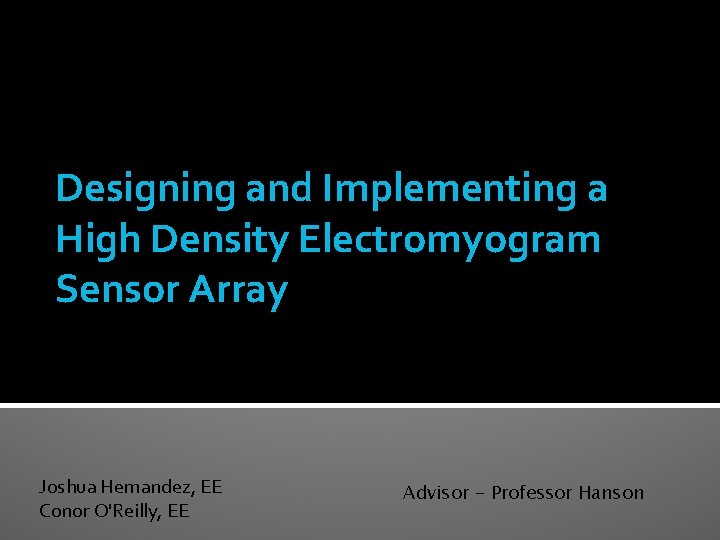 Designing and Implementing a High Density Electromyogram Sensor Array

Joshua Hernandez, EE
Conor O'Reilly, EE

Advisor – Professor Hanson